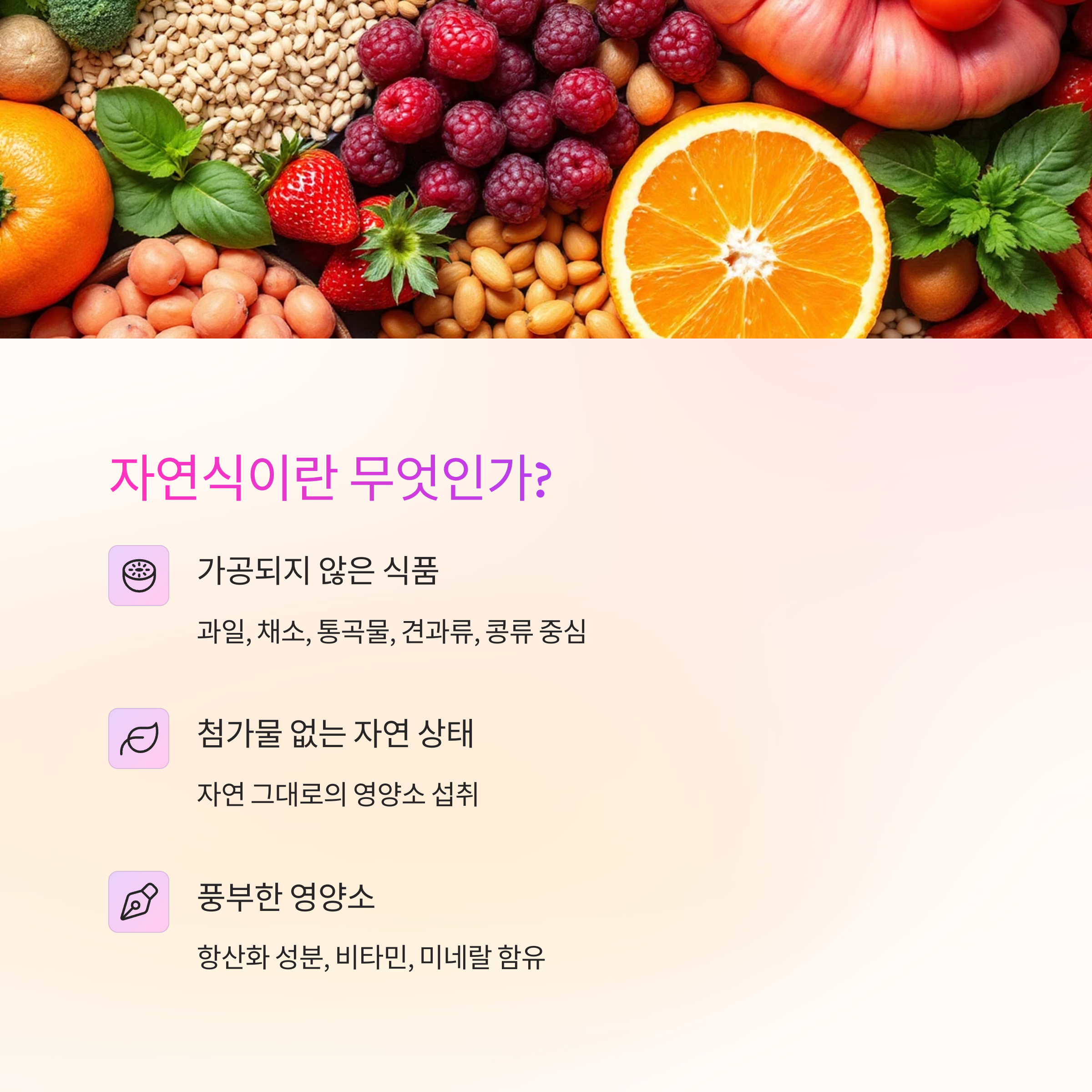 자연식이란 무엇인가?

가공되지 않은 식품

과일, 채소, 통곡물, 견과류, 콩류 중심

첨가물 없는 자연 상태

자연 그대로의 영양소 섭취

풍부한 영양소

항산화 성분, 비타민, 미네랄 함유